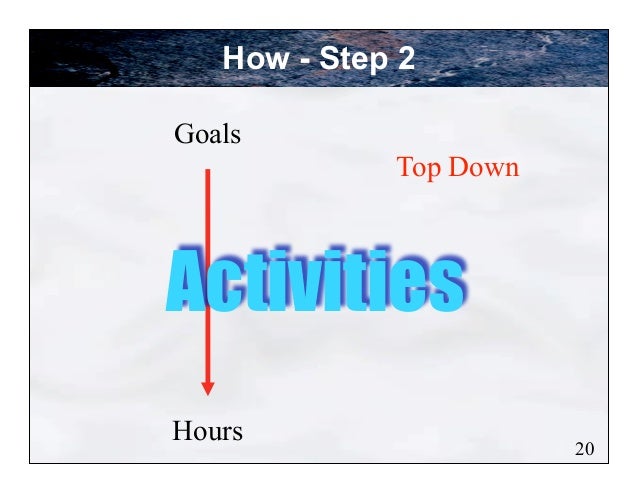 How - Step 2

Goals

Top Down

Activities

Hours

20